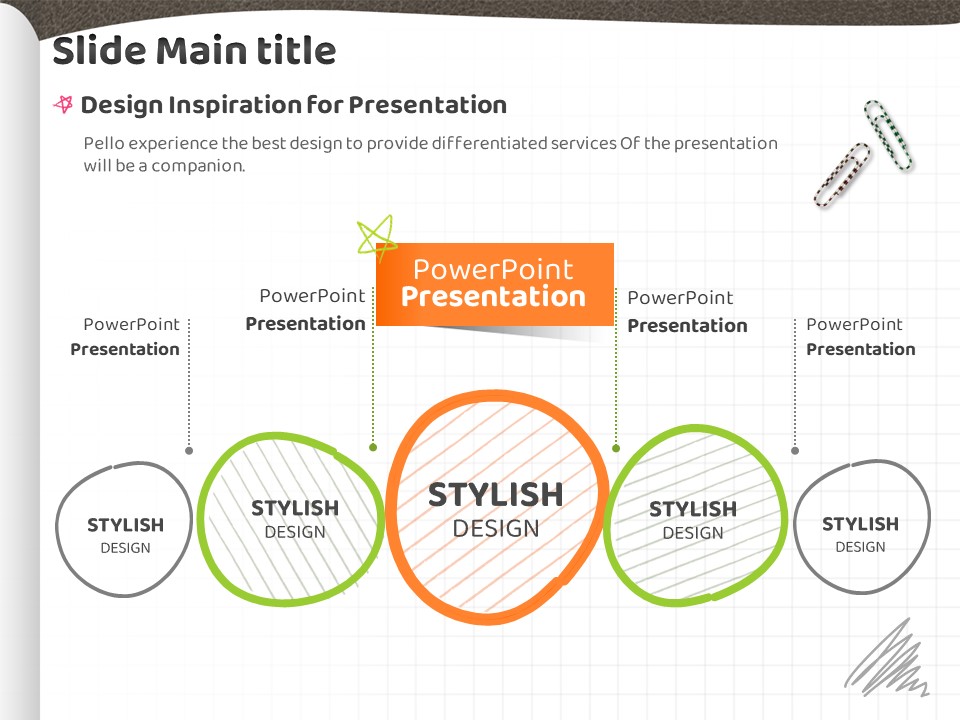 Slide Main title

Design Inspiration for Presentation

Pello experience the best design to provide differentiated services Of the presentation will be a companion.

PowerPoint
Presentation

PowerPoint
Presentation

PowerPoint
Presentation

PowerPoint
Presentation

PowerPoint
Presentation

STYLISH
DESIGN

STYLISH
DESIGN

STYLISH
DESIGN

STYLISH
DESIGN

STYLISH
DESIGN